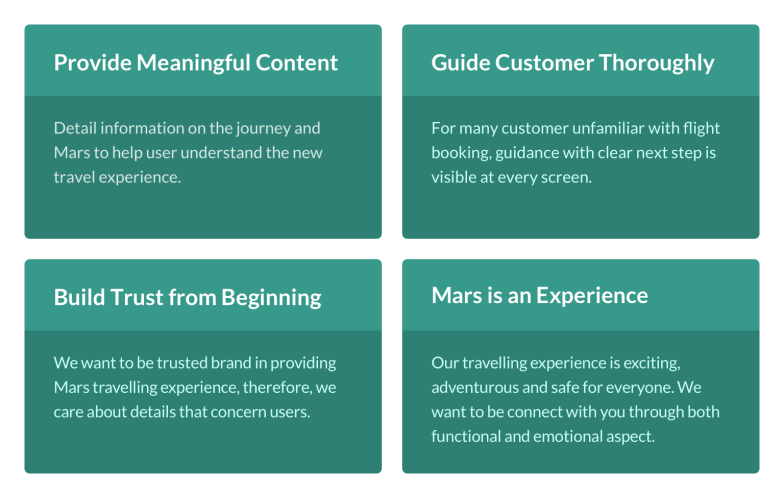 Provide Meaningful Content

Detail information on the journey and Mars to help user understand the new travel experience.

Guide Customer Thoroughly

For many customer unfamiliar with flight booking, guidance with clear next step is visible at every screen.

Build Trust from Beginning

We want to be trusted brand in providing Mars travelling experience, therefore, we care about details that concern users.

Mars is an Experience

Our travelling experience is exciting, adventurous and safe for everyone. We want to be connect with you through both functional and emotional aspect.